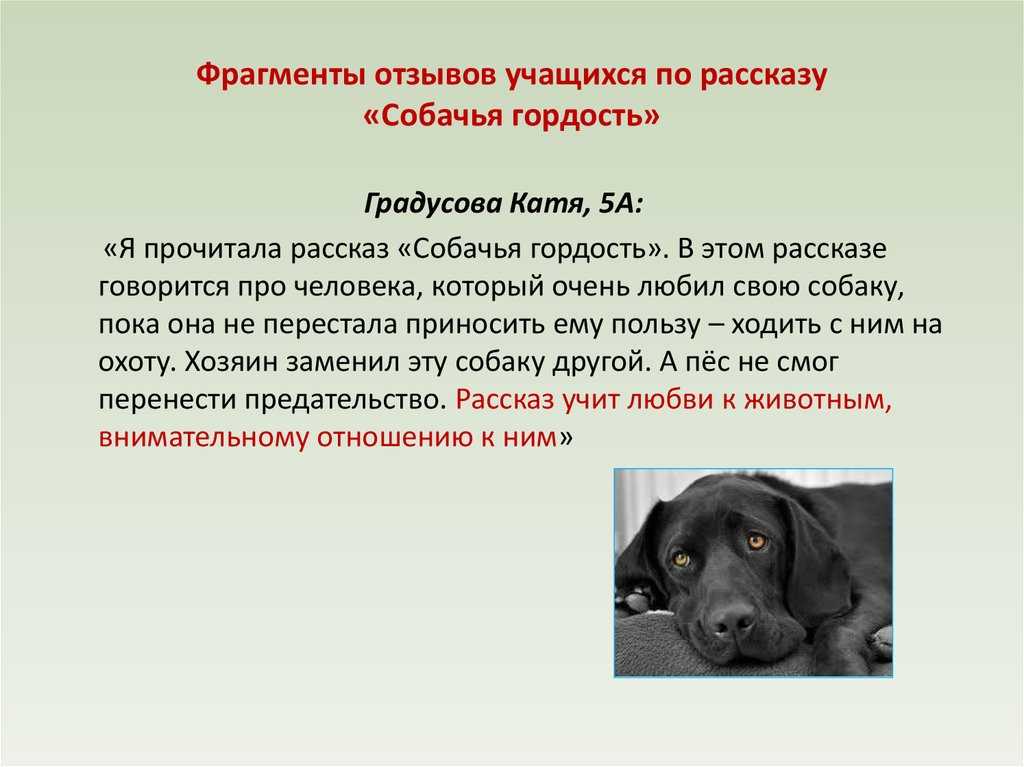 Фрагменты отзывов учащихся по рассказу «Собачья гордость»

Градусова Катя, 5А:

«Я прочитала рассказ «Собачья гордость». В этом рассказе говорится про человека, который очень любил свою собаку, пока она не перестала приносить ему пользу – ходить с ним на охоту. Хозяин заменил эту собаку другой. А пёс не смог перенести предательство. Рассказ учит любви к животным, внимательному отношению к ним»